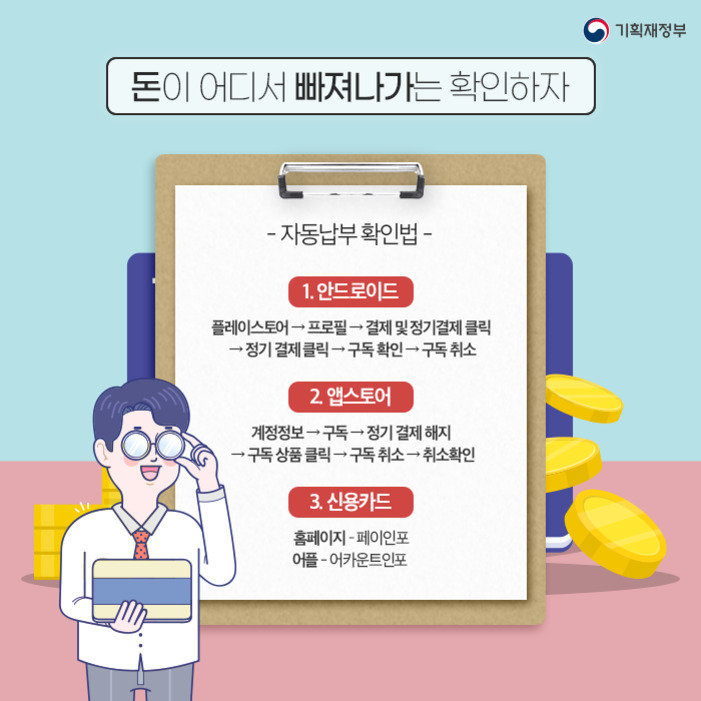 기획재정부

돈이 어디서 빠져나가는 확인하자

- 자동납부 확인법 -

1. 안드로이드

플레이스토어 → 프로필 → 결제 및 정기결제 클릭 → 정기 결제 클릭 → 구독 확인 → 구독 취소

2. 앱스토어

계정정보 → 구독 → 정기 결제 해지 → 구독 상품 클릭 → 구독 취소 → 취소확인

3. 신용카드

홈페이지 - 페이인포
어플 - 어카운트인포